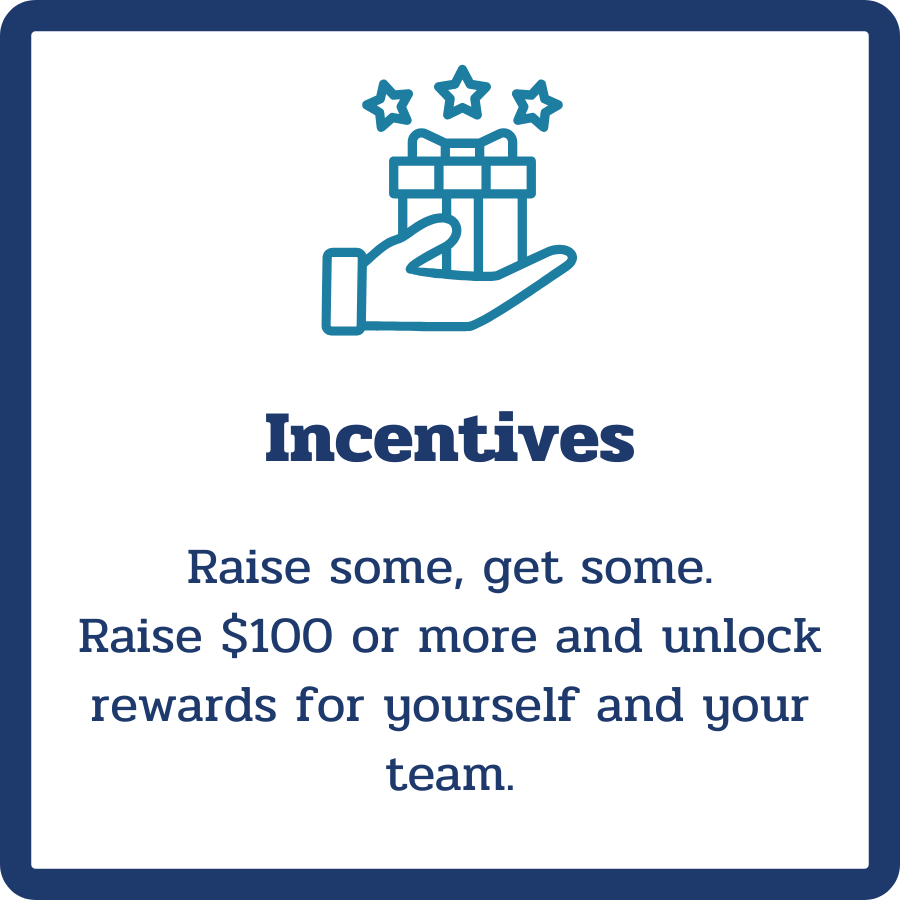 Incentives

Raise some, get some.
Raise \$100 or more and unlock rewards for yourself and your team.